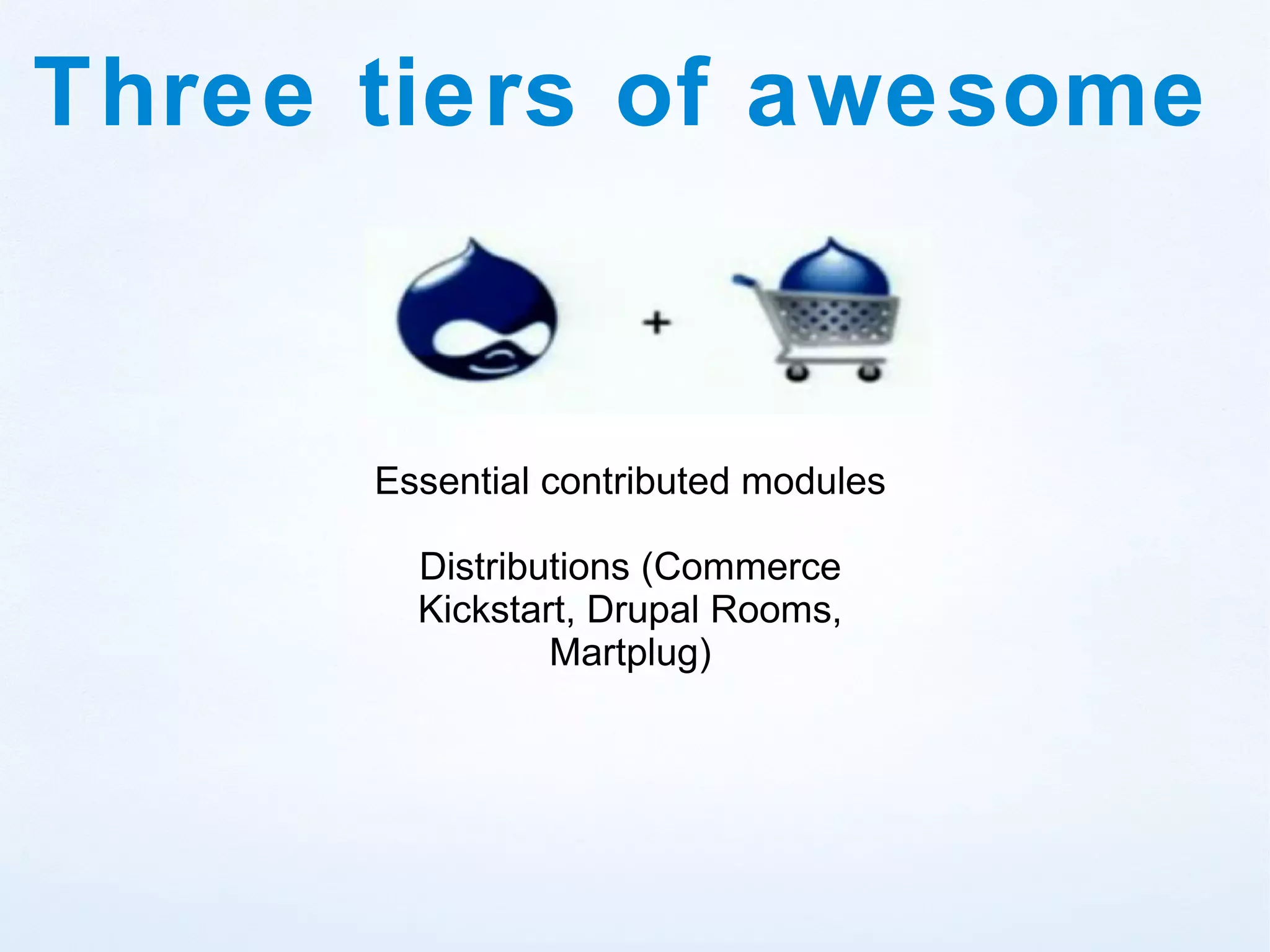 Three tiers of awesome

+

Essential contributed modules

Distributions (Commerce Kickstart, Drupal Rooms, Martplug)